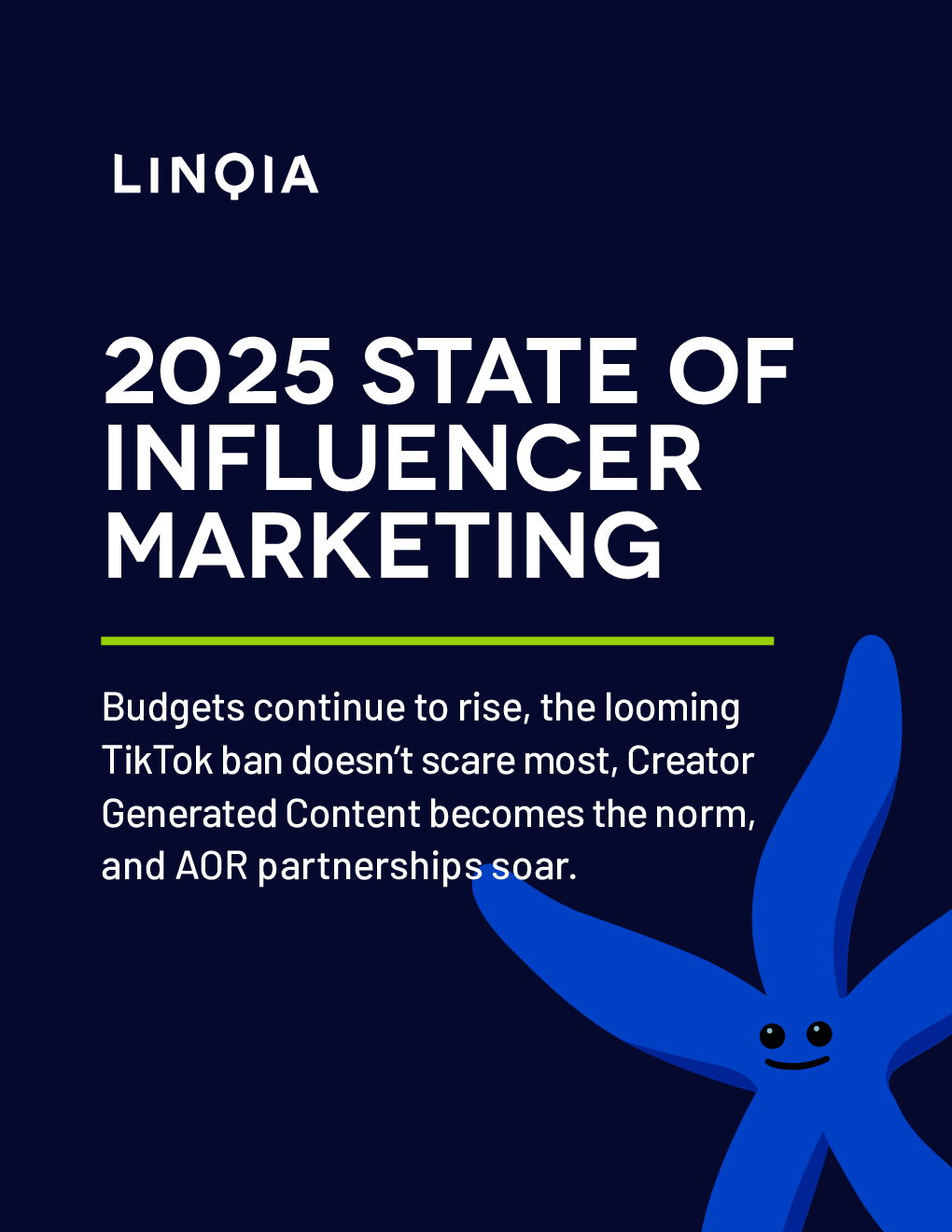 LINQIA

2025 STATE OF INFLUENCER MARKETING

Budgets continue to rise, the looming TikTok ban doesn’t scare most, Creator Generated Content becomes the norm, and AOR partnerships soar.